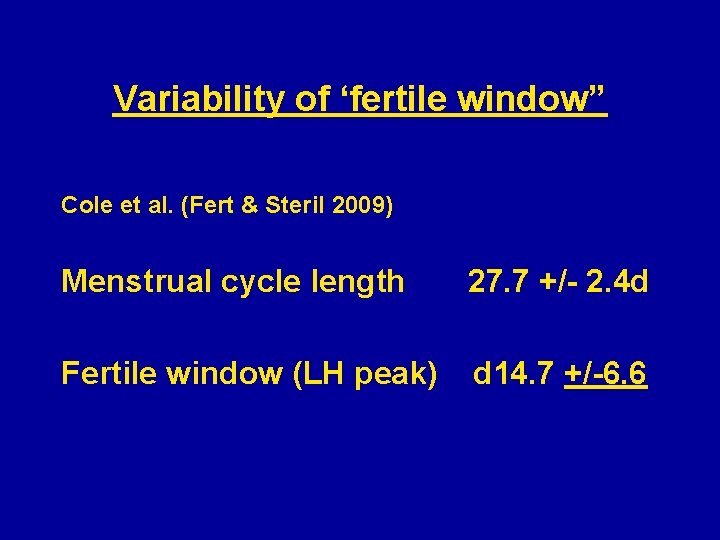 Variability of 'fertile window"

Cole et al. (Fert & Steril 2009)

Menstrual cycle length 27.7 +/- 2.4d

Fertile window (LH peak) d14.7 +/-6.6